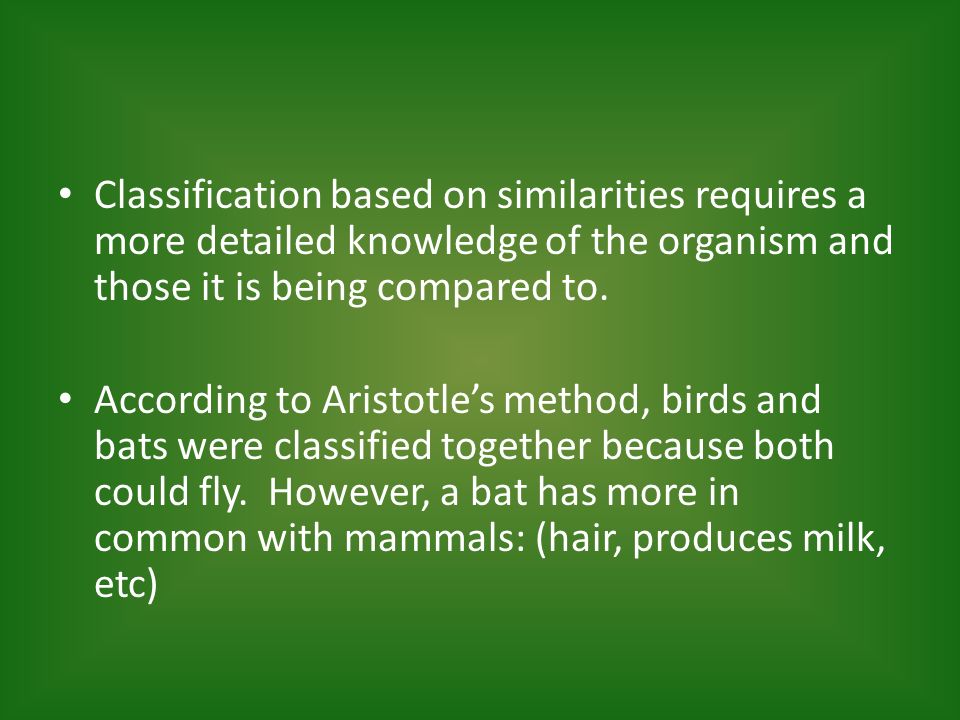 • Classification based on similarities requires a more detailed knowledge of the organism and those it is being compared to.

• According to Aristotle’s method, birds and bats were classified together because both could fly. However, a bat has more in common with mammals: (hair, produces milk, etc)